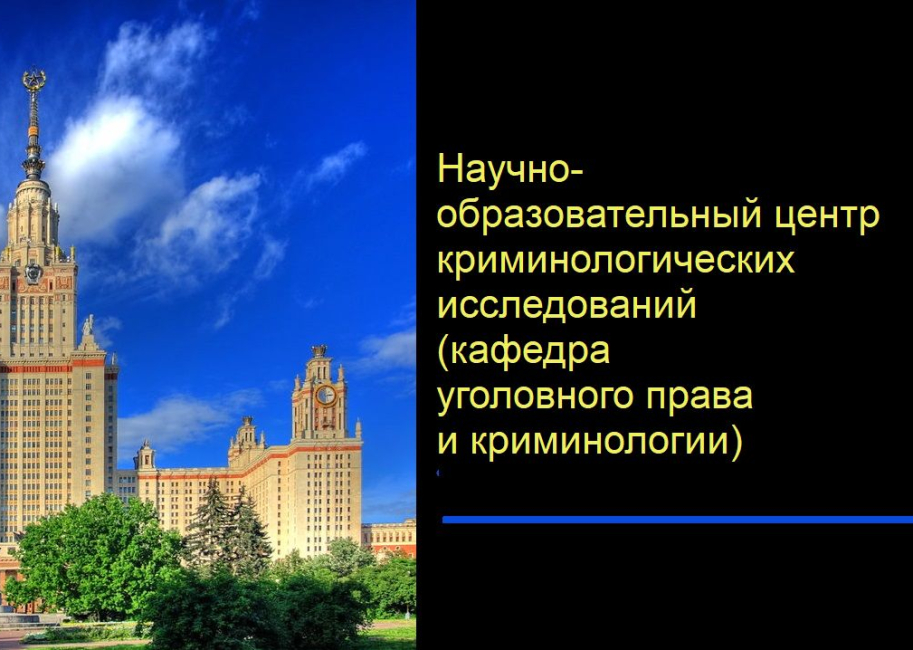 Научно-образовательный центр криминологических исследований (кафедра уголовного права и криминологии)